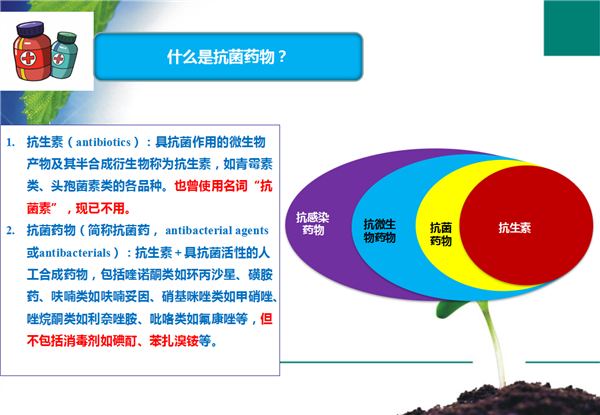 什么是抗菌药物？

1. 抗生素（antibiotics）：具抗菌作用的微生物产物及其半合成衍生物称为抗生素，如青霉素类、头孢菌素类的各品种。也曾使用名词“抗菌素”，现已不用。

2. 抗菌药物（简称抗菌药，antibacterial agents 或antibacterials）：抗生素+具抗菌活性的人工合成药物，包括喹诺酮类如环丙沙星、磺胺药、呋喃类如呋喃妥因、硝基咪唑类如甲硝唑、唑烷酮类如利奈唑胺、吡咯类如氟康唑等，但不包括消毒剂如碘酊、苯扎溴铵等。

抗感染药物

抗微生物药物

抗菌药物

抗生素